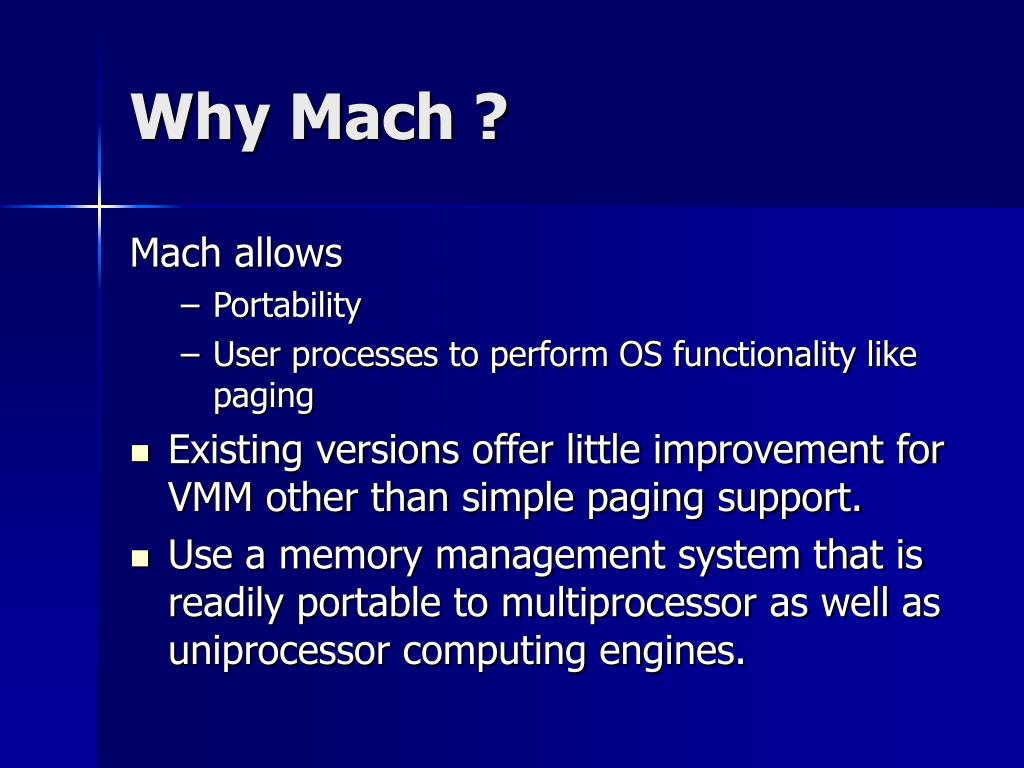 Why Mach ?

Mach allows

– Portability

– User processes to perform OS functionality like paging

▪ Existing versions offer little improvement for VMM other than simple paging support.

▪ Use a memory management system that is readily portable to multiprocessor as well as uniprocessor computing engines.